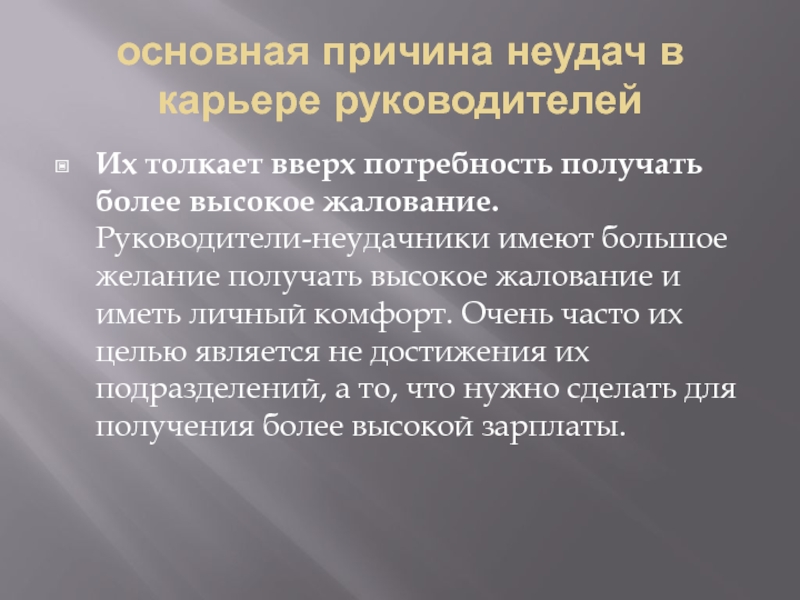 основная причина неудач в карьере руководителей

Их толкает вверх потребность получать более высокое жалование. Руководители-неудачники имеют большое желание получать высокое жалование и иметь личный комфорт. Очень часто их целью является не достижения их подразделений, а то, что нужно сделать для получения более высокой зарплаты.